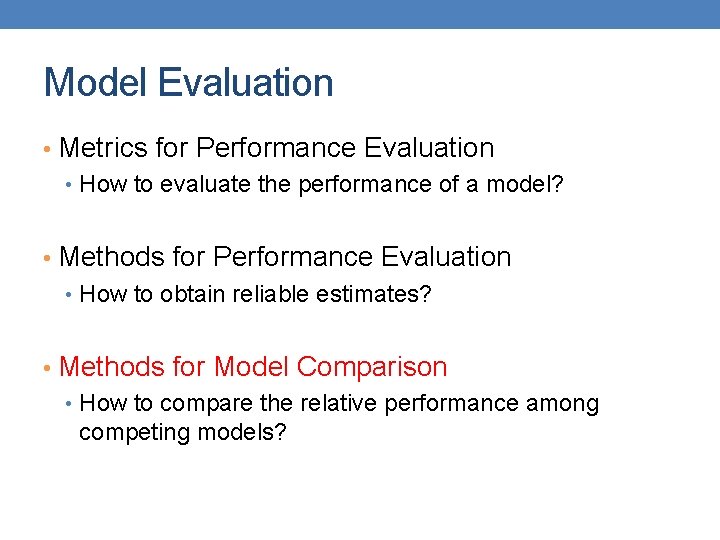 Model Evaluation

• Metrics for Performance Evaluation
  • How to evaluate the performance of a model?

• Methods for Performance Evaluation
  • How to obtain reliable estimates?

• Methods for Model Comparison
  • How to compare the relative performance among competing models?